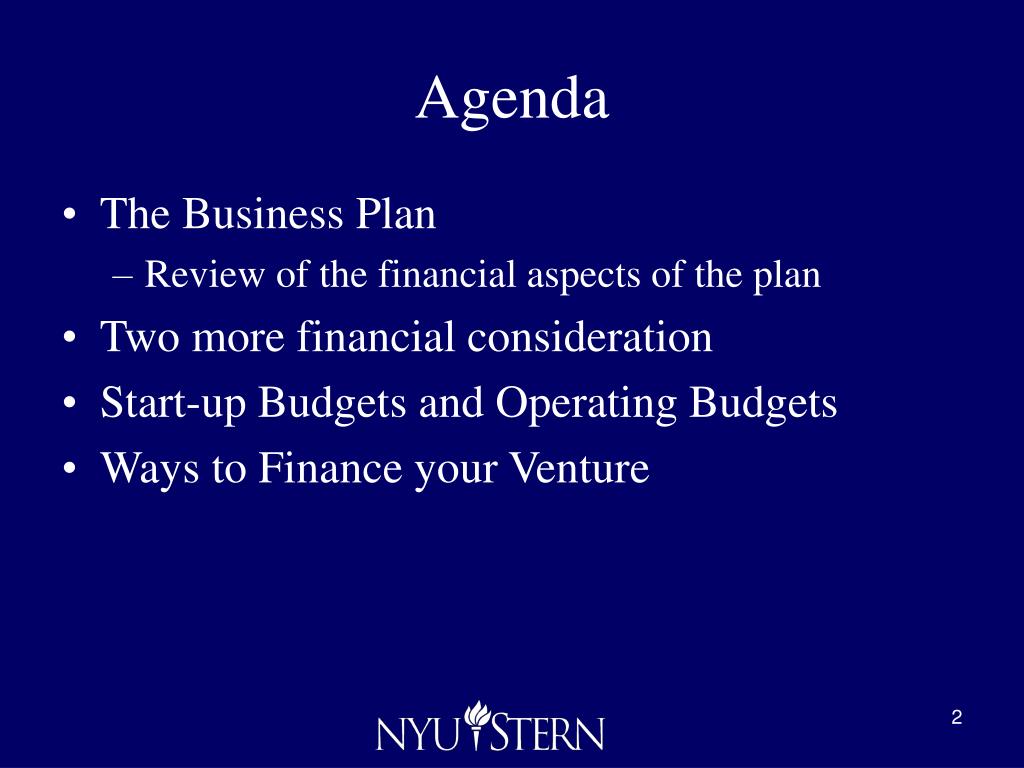 Agenda

• The Business Plan
– Review of the financial aspects of the plan
• Two more financial consideration
• Start-up Budgets and Operating Budgets
• Ways to Finance your Venture

NYU STERN

2